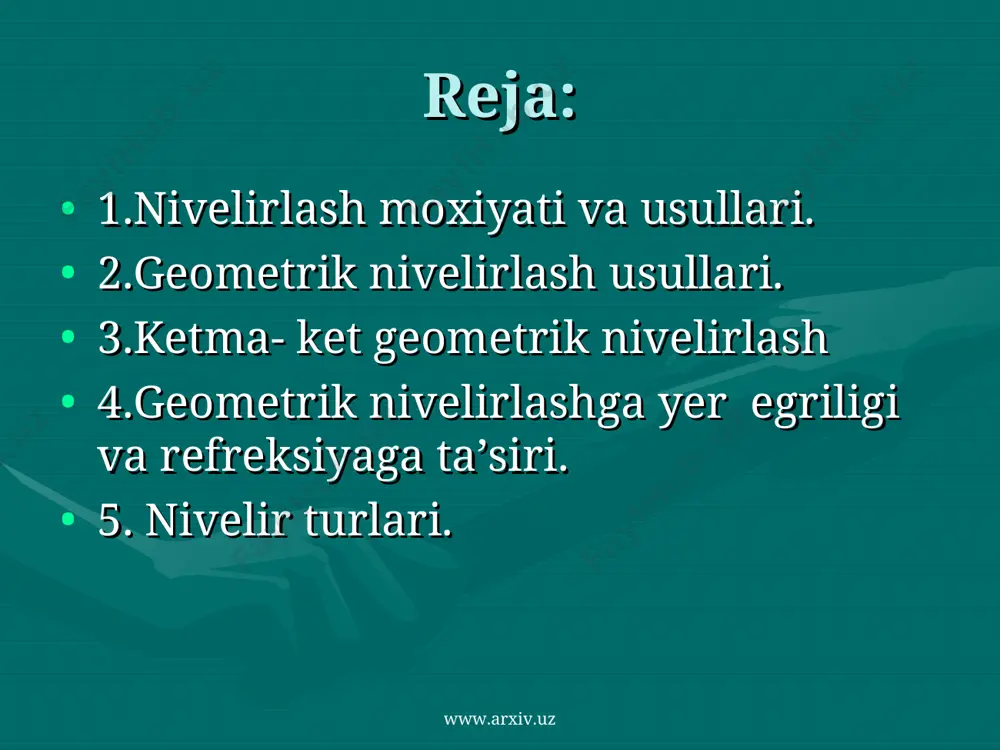 Reja:

• 1.Nivelirlash moxiyati va usullari.
• 2.Geometrik nivelirlash usullari.
• 3.Ketma- ket geometrik nivelirlash
• 4.Geometrik nivelirlashga yer egriligi va refreksiyaga ta’siri.
• 5. Nivelir turlari.

www.arxiv.uz